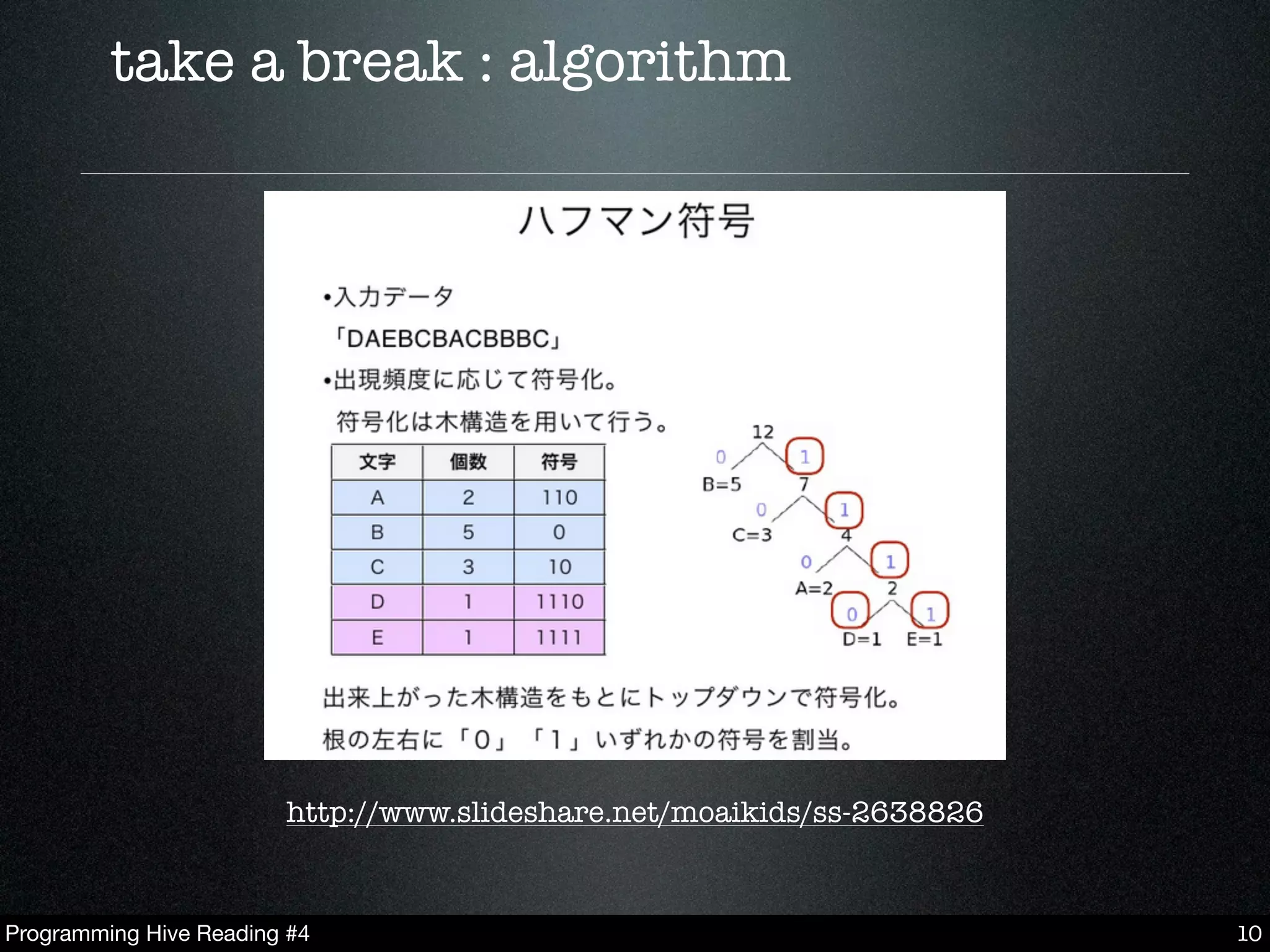 take a break : algorithm

ハフマン符号

•入力データ
「DAEBCBACBBBC」
•出現頻度に応じて符号化。
符号化は木構造を用いて行う。

| 文字 | 個数 | 符号 |
|---|---|---|
| A | 2 | 110 |
| B | 5 | 0 |
| C | 3 | 10 |
| D | 1 | 1110 |
| E | 1 | 1111 |

12
0 1
B=5 7
0 1
C=3 4
0 1
A=2 2
0 1
D=1 E=1

出来上がった木構造をもとにトップダウンで符号化。
根の左右に「0」「1」いずれかの符号を割当。

http://www.slideshare.net/moaikids/ss-2638826

Programming Hive Reading #4

10